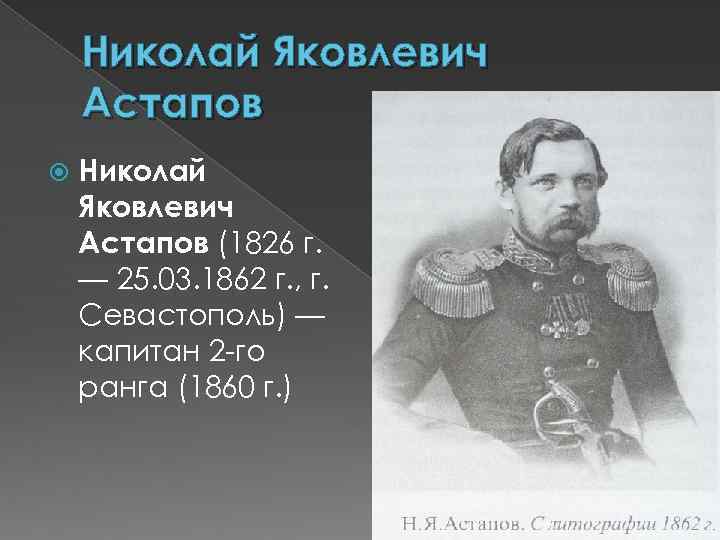 Николай Яковлевич Астапов

Николай Яковлевич Астапов (1826 г. — 25.03.1862 г., г. Севастополь) — капитан 2-го ранга (1860 г.)

Н.Я.Астапов. С литографии 1862 г.